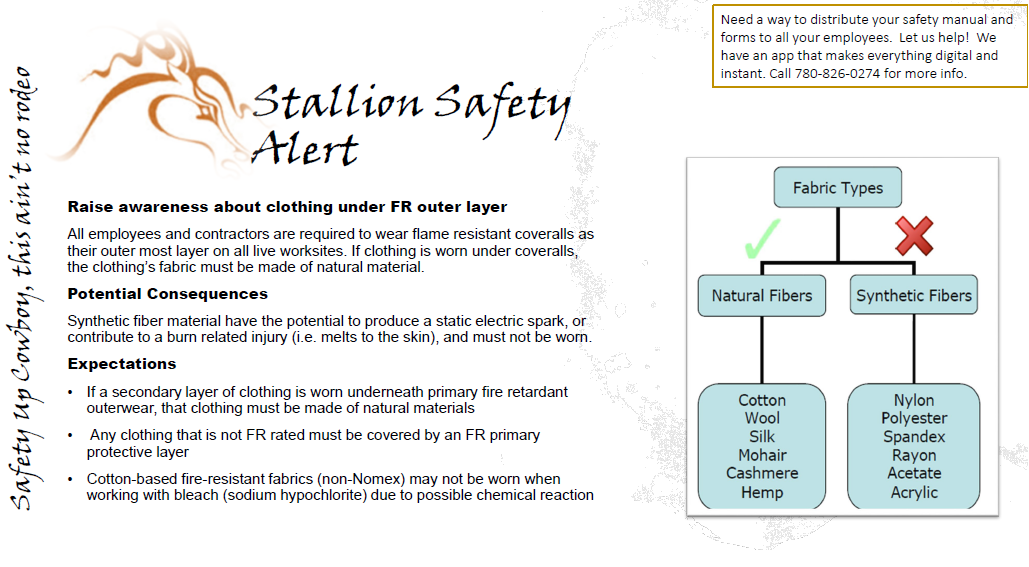 Safety Up Cowboy, this ain't no rodeo

Stallion Safety Alert

Need a way to distribute your safety manual and forms to all your employees. Let us help! We have an app that makes everything digital and instant. Call 780-826-0274 for more info.

Raise awareness about clothing under FR outer layer

All employees and contractors are required to wear flame resistant coveralls as their outer most layer on all live worksites. If clothing is worn under coveralls, the clothing's fabric must be made of natural material.

Potential Consequences

Synthetic fiber material have the potential to produce a static electric spark, or contribute to a burn related injury (i.e. melts to the skin), and must not be worn.

Expectations

• If a secondary layer of clothing is worn underneath primary fire retardant outerwear, that clothing must be made of natural materials

• Any clothing that is not FR rated must be covered by an FR primary protective layer

• Cotton-based fire-resistant fabrics (non-Nomex) may not be worn when working with bleach (sodium hypochlorite) due to possible chemical reaction

Fabric Types

Natural Fibers

Synthetic Fibers

Cotton
Wool
Silk
Mohair
Cashmere
Hemp

Nylon
Polyester
Spandex
Rayon
Acetate
Acrylic